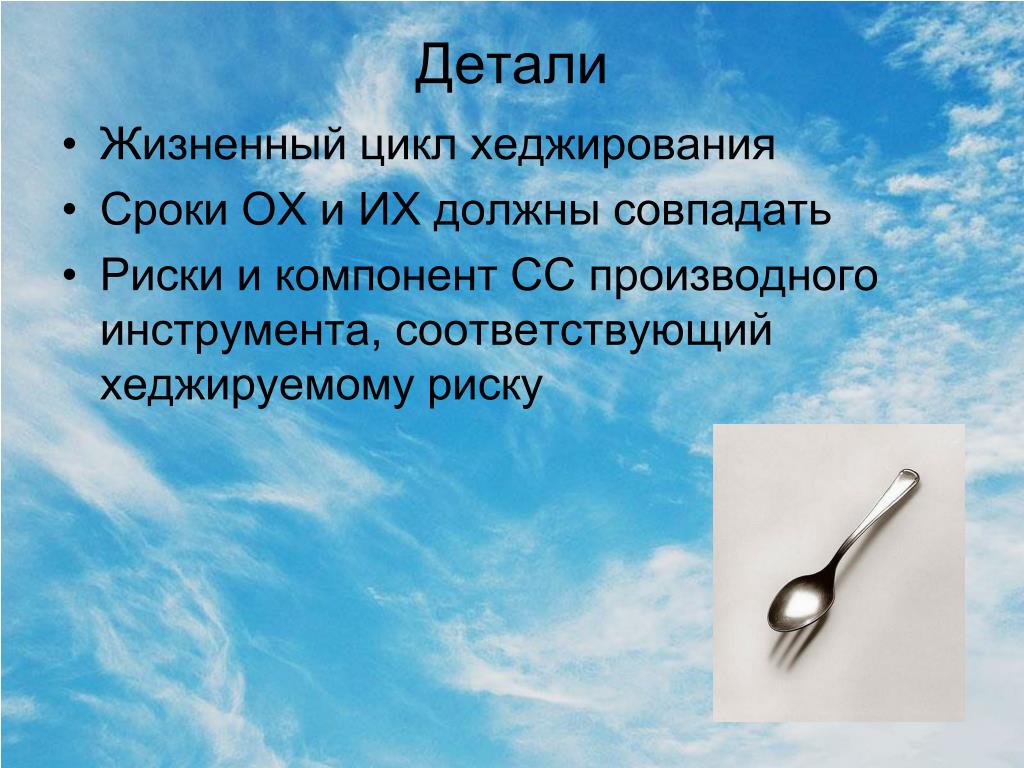 Детали

• Жизненный цикл хеджирования
• Сроки ОХ и ИХ должны совпадать
• Риски и компонент СС производного инструмента, соответствующий хеджируемому риску